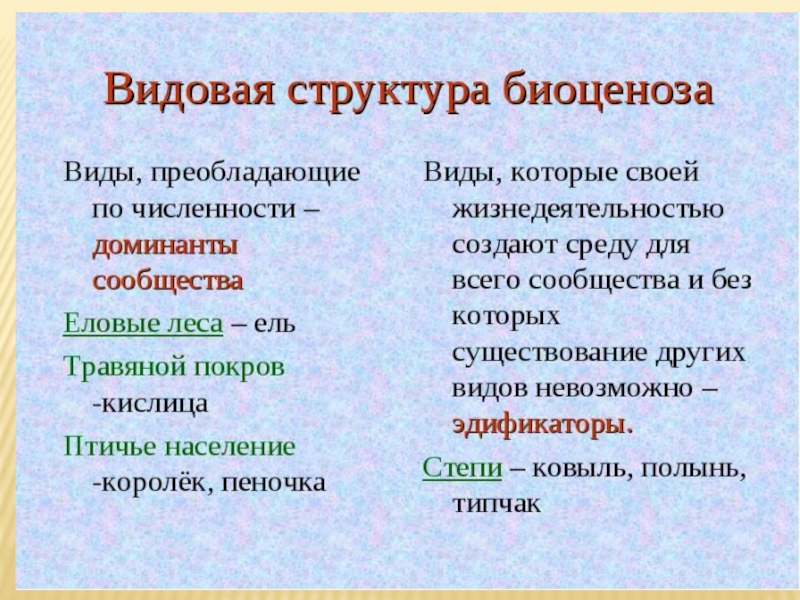 Видовая структура биоценоза

Виды, преобладающие по численности – доминанты сообщества

Еловые леса – ель

Травяной покров -кислица

Птичье население -королёк, пеночка

Виды, которые своей жизнедеятельностью создают среду для всего сообщества и без которых существование других видов невозможно – эдификаторы.

Степи – ковыль, полынь, типчак